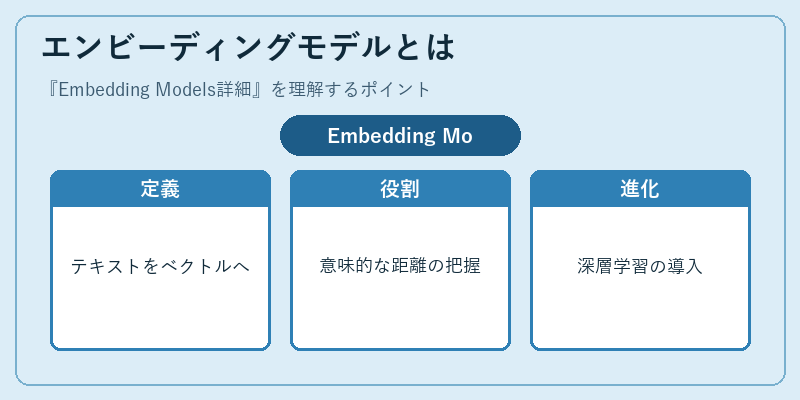 エンビーディングモデルとは

『Embedding Models詳細』を理解するポイント

Embedding Mo

定義

テキストをベクトルへ

役割

意味的な距離の把握

進化

深層学習の導入